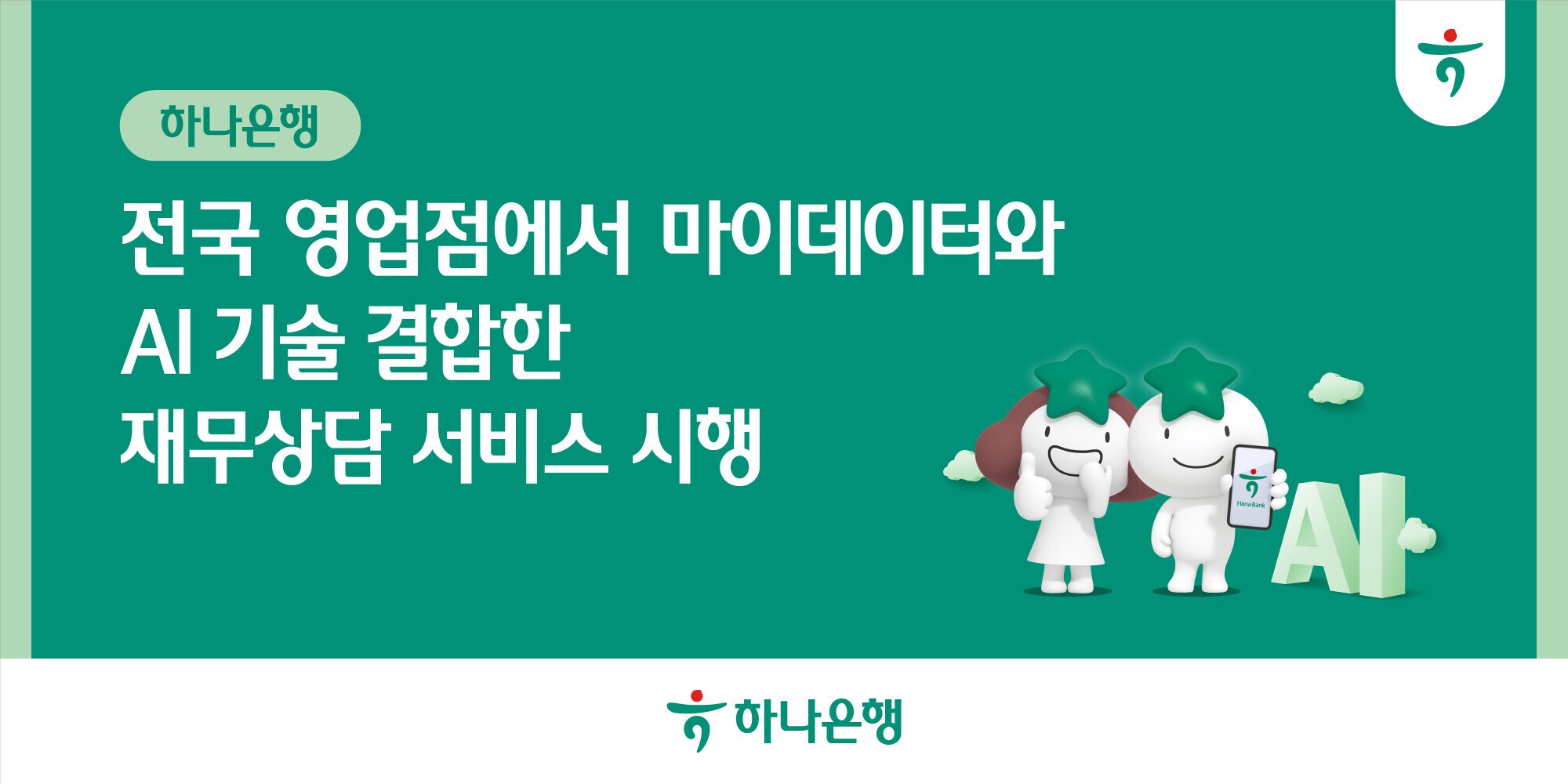 하나은행

전국 영업점에서 마이데이터와
AI 기술 결합한
재무상담 서비스 시행

Hana Bank

AI

하나은행